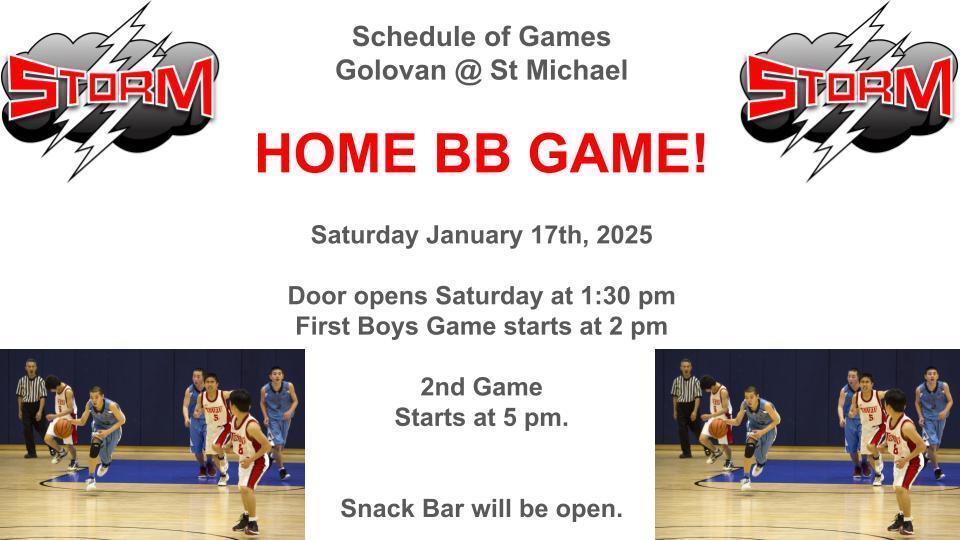 STORM

Schedule of Games
Golovan @ St Michael

STORM

HOME BB GAME!

Saturday January 17th, 2025

Door opens Saturday at 1:30 pm
First Boys Game starts at 2 pm

2nd Game
Starts at 5 pm.

Snack Bar will be open.